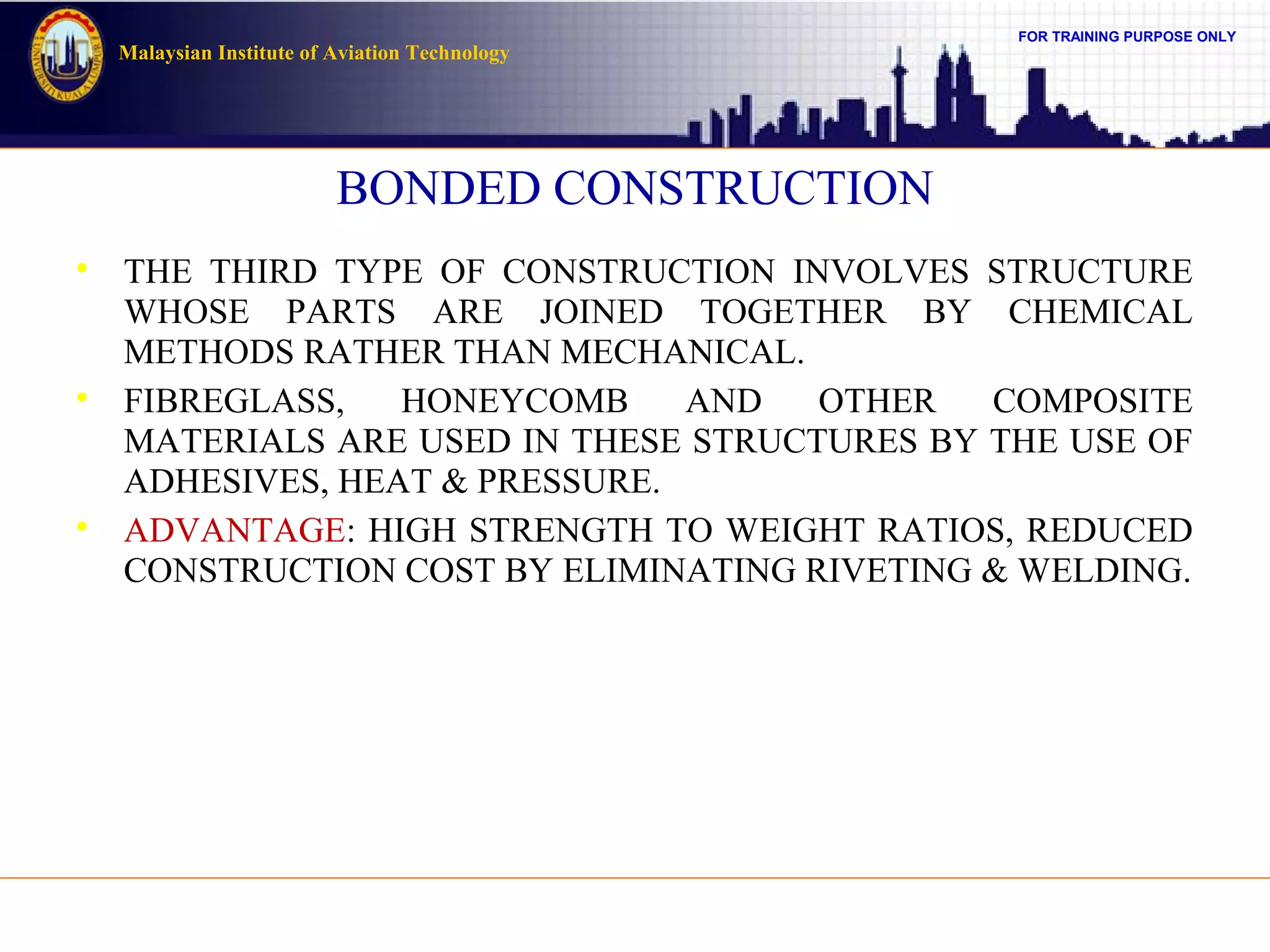 UNIVERSITI KUALA LUMPUR

Malaysian Institute of Aviation Technology

FOR TRAINING PURPOSE ONLY

BONDED CONSTRUCTION

• THE THIRD TYPE OF CONSTRUCTION INVOLVES STRUCTURE WHOSE PARTS ARE JOINED TOGETHER BY CHEMICAL METHODS RATHER THAN MECHANICAL.

• FIBREGLASS, HONEYCOMB AND OTHER COMPOSITE MATERIALS ARE USED IN THESE STRUCTURES BY THE USE OF ADHESIVES, HEAT & PRESSURE.

• ADVANTAGE: HIGH STRENGTH TO WEIGHT RATIOS, REDUCED CONSTRUCTION COST BY ELIMINATING RIVETING & WELDING.